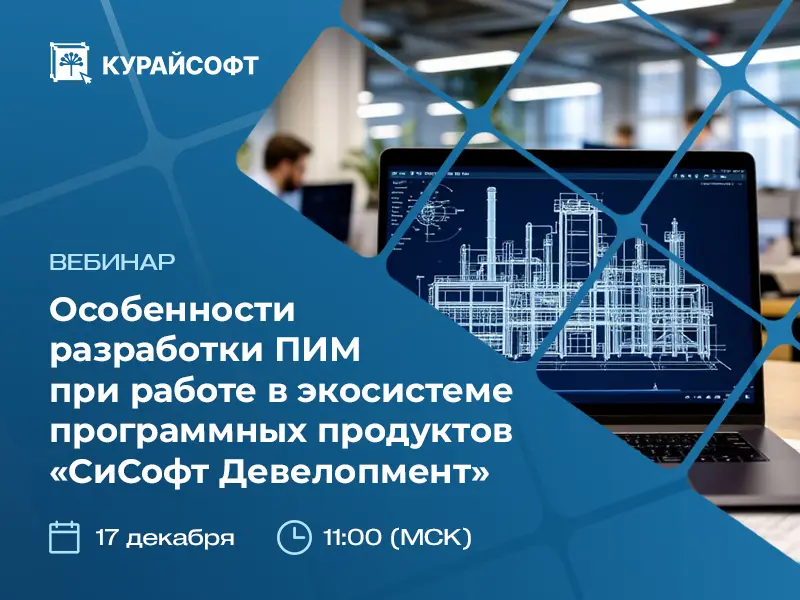 КУРАЙСОФТ

ВЕБИНАР

Особенности разработки ПИМ при работе в экосистеме программных продуктов «СиСофт Девелопмент»

17 декабря

11:00 (МСК)